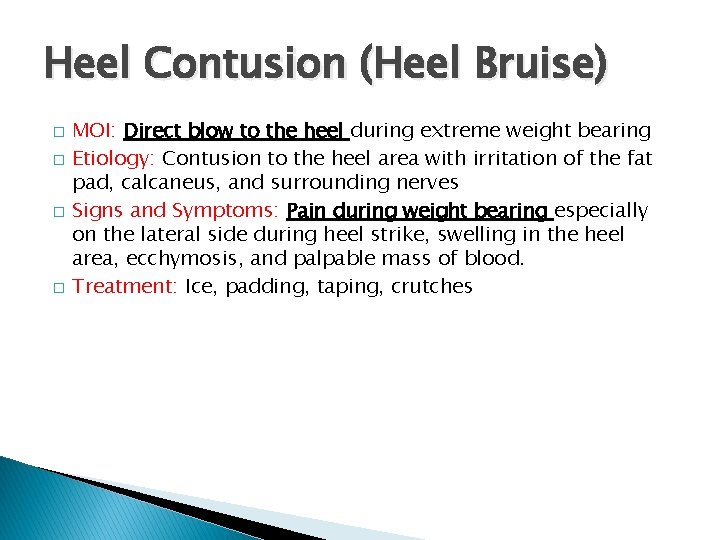 Heel Contusion (Heel Bruise)

□ MOI: Direct blow to the heel during extreme weight bearing
□ Etiology: Contusion to the heel area with irritation of the fat pad, calcaneus, and surrounding nerves
□ Signs and Symptoms: Pain during weight bearing especially on the lateral side during heel strike, swelling in the heel area, ecchymosis, and palpable mass of blood.
□ Treatment: Ice, padding, taping, crutches